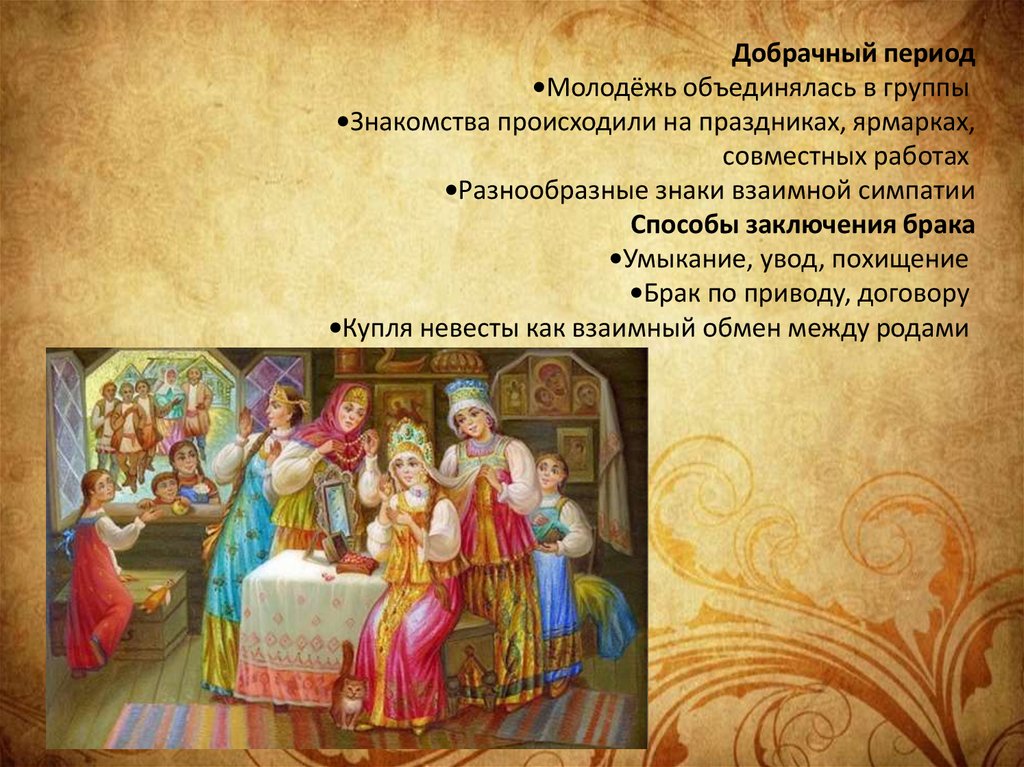 Добрачный период
•Молодёжь объединялась в группы
•Знакомства происходили на праздниках, ярмарках, совместных работах
•Разнообразные знаки взаимной симпатии
Способы заключения брака
•Умыкание, увод, похищение
•Брак по приводу, договору
•Купля невесты как взаимный обмен между родами